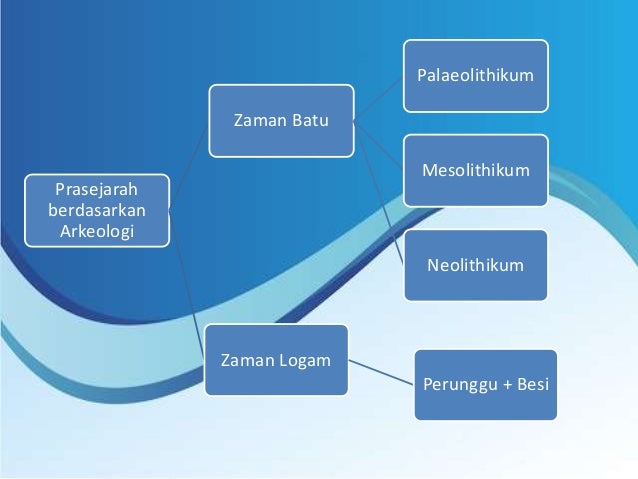 Prasejarah berdasarkan Arkeologi

Zaman Batu

Palaeolithikum

Mesolithikum

Neolithikum

Zaman Logam

Perunggu + Besi